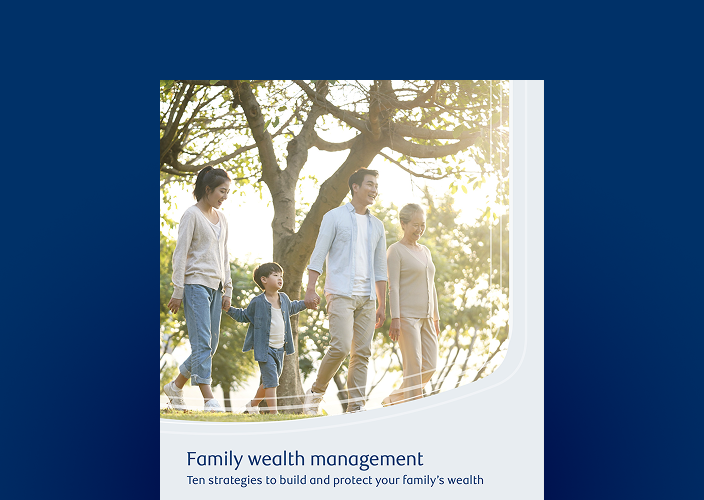 Family wealth management

Ten strategies to build and protect your family's wealth